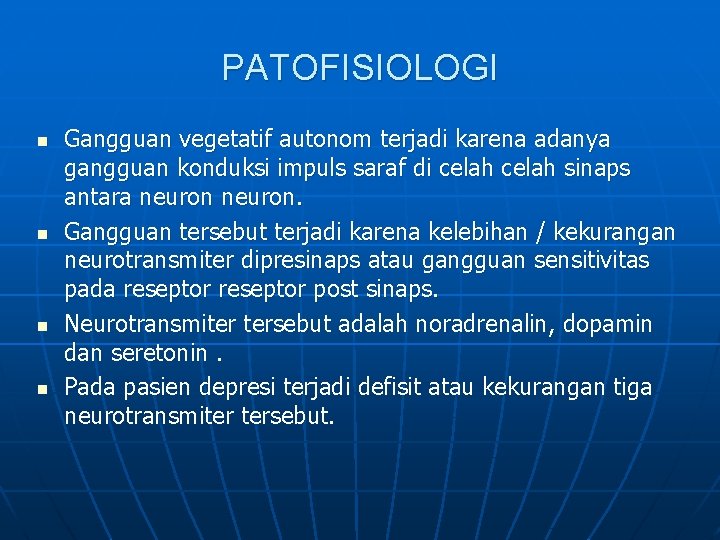 PATOFISIOLOGI

- Gangguan vegetatif autonom terjadi karena adanya gangguan konduksi impuls saraf di celah celah sinaps antara neuron neuron.
- Gangguan tersebut terjadi karena kelebihan / kekurangan neurotransmiter dipresinaps atau gangguan sensitivitas pada reseptor reseptor post sinaps.
- Neurotransmiter tersebut adalah noradrenalin, dopamin dan seretonin .
- Pada pasien depresi terjadi defisit atau kekurangan tiga neurotransmiter tersebut.